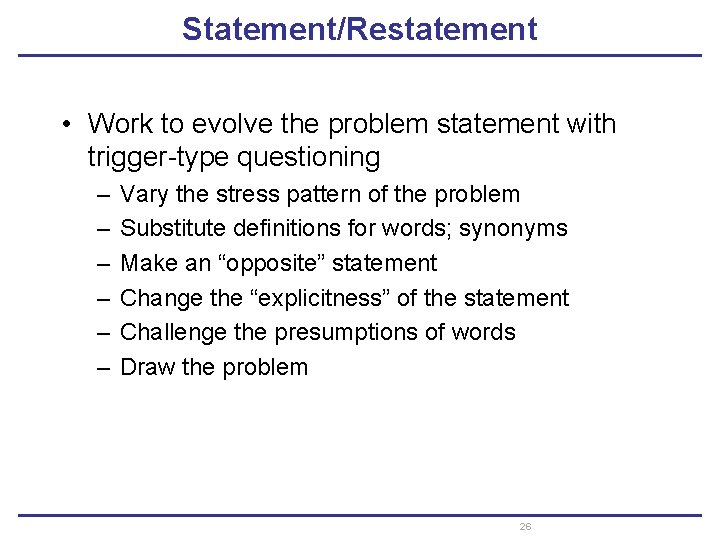 Statement/Restatement

• Work to evolve the problem statement with trigger-type questioning
– Vary the stress pattern of the problem
– Substitute definitions for words; synonyms
– Make an “opposite” statement
– Change the “explicitness” of the statement
– Challenge the presumptions of words
– Draw the problem

26